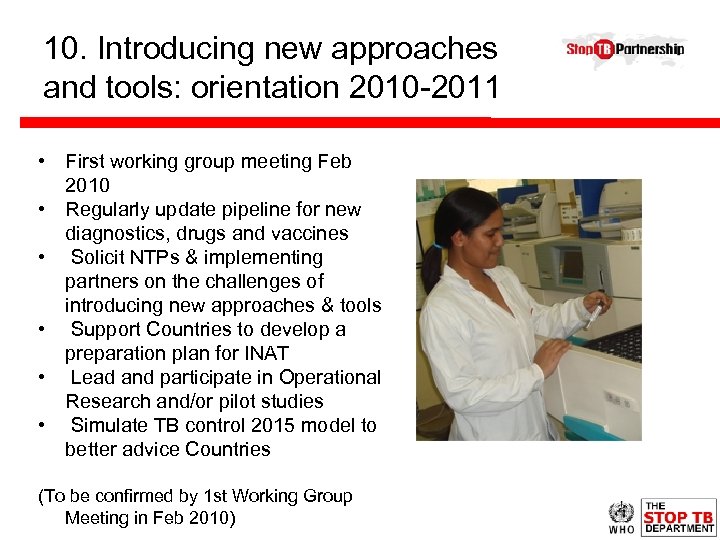 10. Introducing new approaches and tools: orientation 2010-2011

Stop TB Partnership

• First working group meeting Feb 2010
• Regularly update pipeline for new diagnostics, drugs and vaccines
• Solicit NTPs & implementing partners on the challenges of introducing new approaches & tools
• Support Countries to develop a preparation plan for INAT
• Lead and participate in Operational Research and/or pilot studies
• Simulate TB control 2015 model to better advice Countries

(To be confirmed by 1st Working Group Meeting in Feb 2010)

WHO

THE STOP TB DEPARTMENT